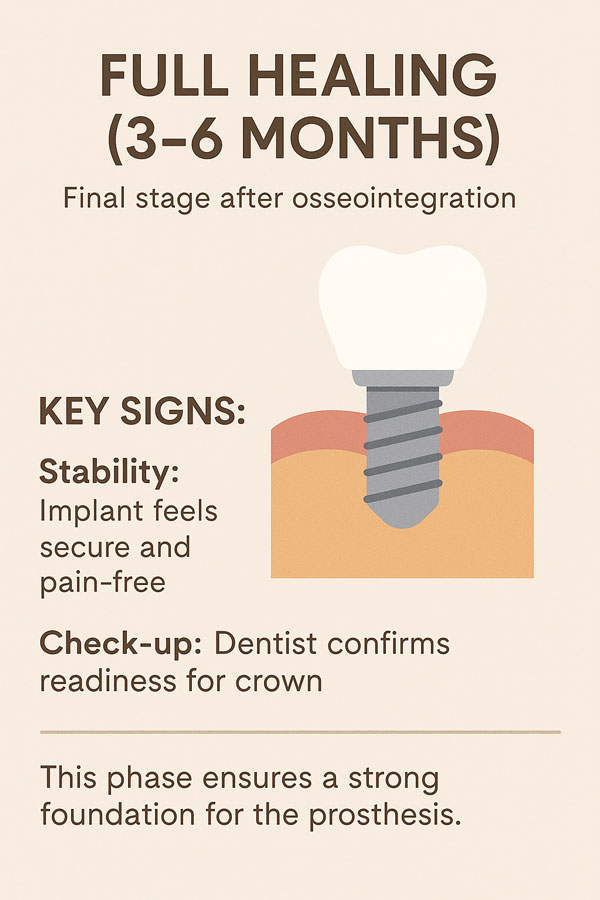 FULL HEALING (3–6 MONTHS)

Final stage after osseointegration

KEY SIGNS:

Stability: Implant feels secure and pain-free

Check-up: Dentist confirms readiness for crown

This phase ensures a strong foundation for the prosthesis.